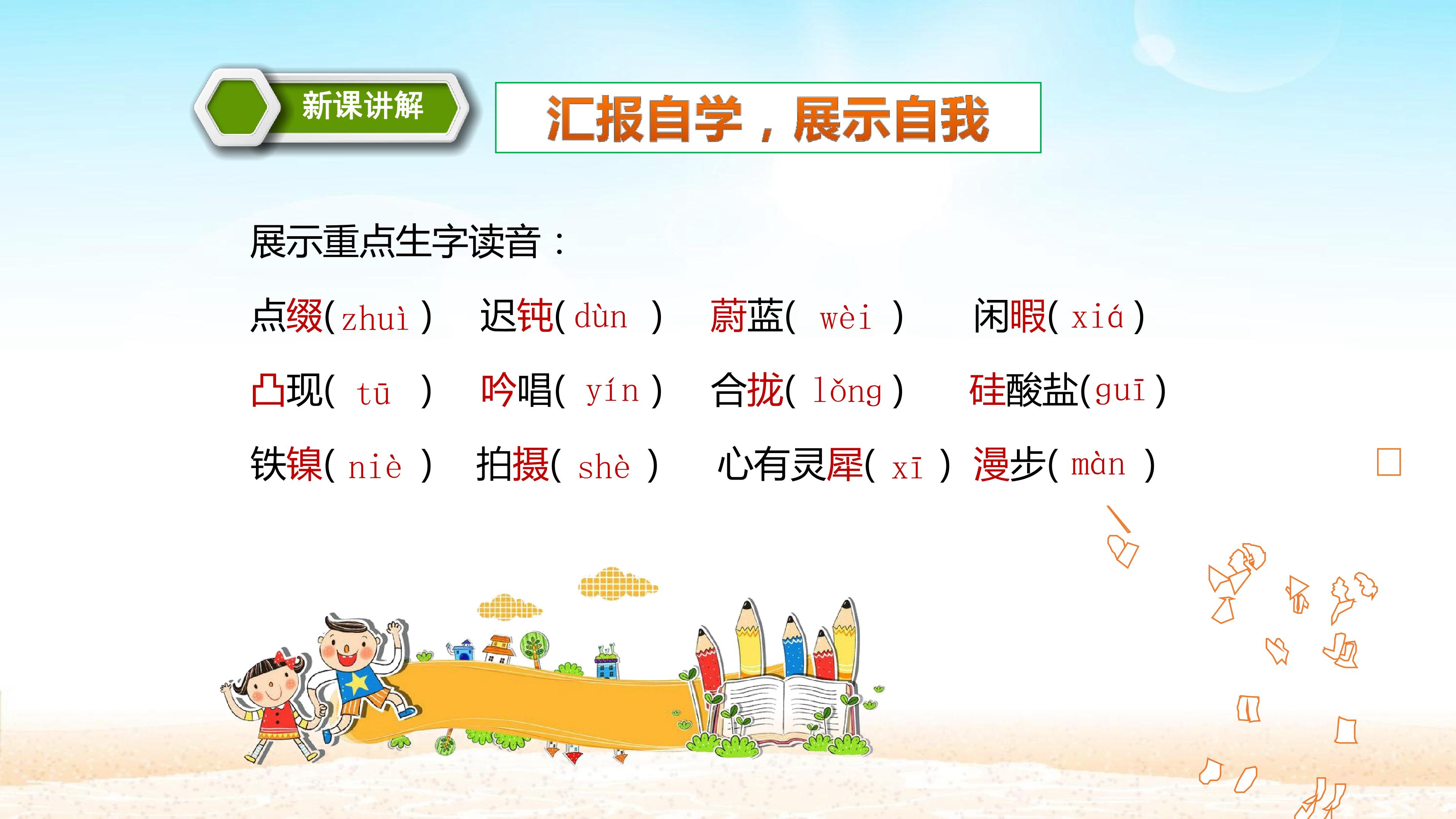 新课讲解

汇报自学，展示自我

展示重点生字读音：

点缀( zhuì )　迟钝( dùn )　蔚蓝( wèi )　闲暇( xiá )

凸现( tū )　吟唱( yín )　合拢( lǒng )　硅酸盐( guī )

铁镍( niè )　拍摄( shè )　心有灵犀( xī )　漫步( màn )